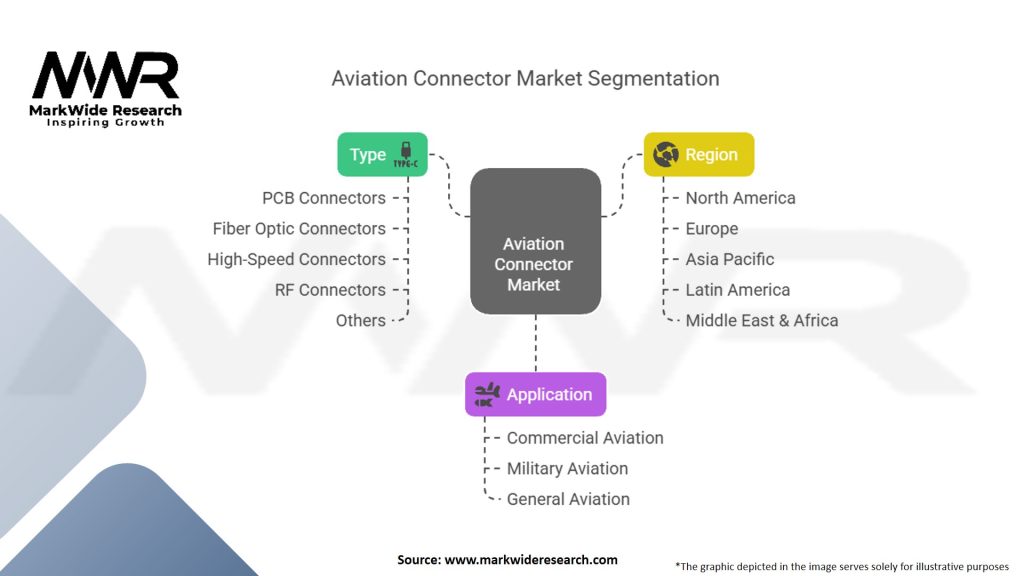 MWR
MarkWide Research
Inspiring Growth

Aviation Connector Market Segmentation

Type
TYPE-C

PCB Connectors
Fiber Optic Connectors
High-Speed Connectors
RF Connectors
Others

Aviation Connector Market

Region

North America
Europe
Asia Pacific
Latin America
Middle East & Africa

Application

Commercial Aviation
Military Aviation
General Aviation

Source: www.markwideresearch.com

*The graphic depicted in the image serves solely for illustrative purposes